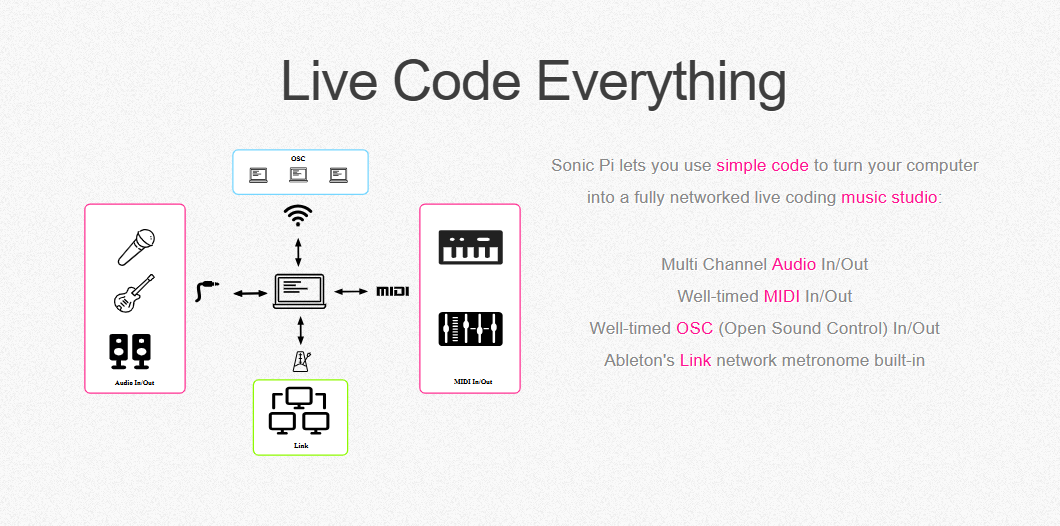 Live Code Everything

OSC

Audio In/Out

MIDI

MIDI In/Out

Link

Sonic Pi lets you use simple code to turn your computer into a fully networked live coding music studio:

Multi Channel Audio In/Out
Well-timed MIDI In/Out
Well-timed OSC (Open Sound Control) In/Out
Ableton's Link network metronome built-in